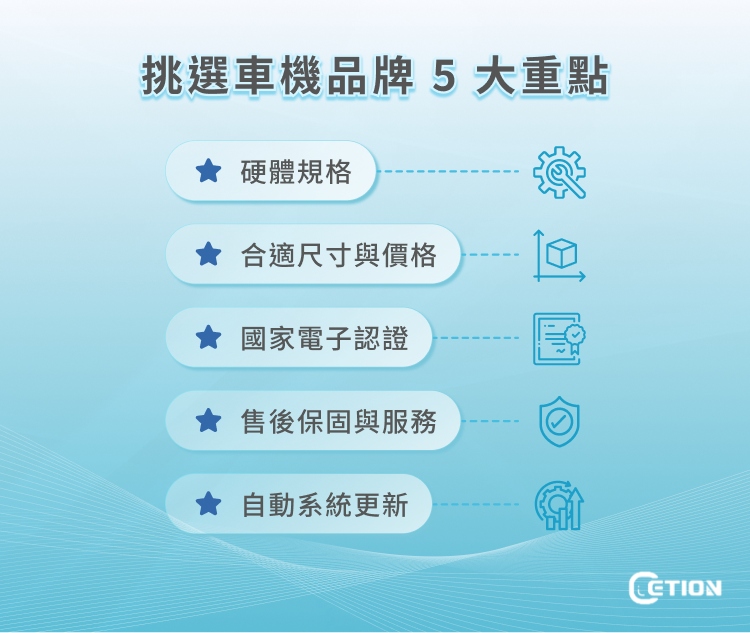 挑選車機品牌 5 大重點

硬體規格

合適尺寸與價格

國家電子認證

售後保固與服務

自動系統更新

CETION